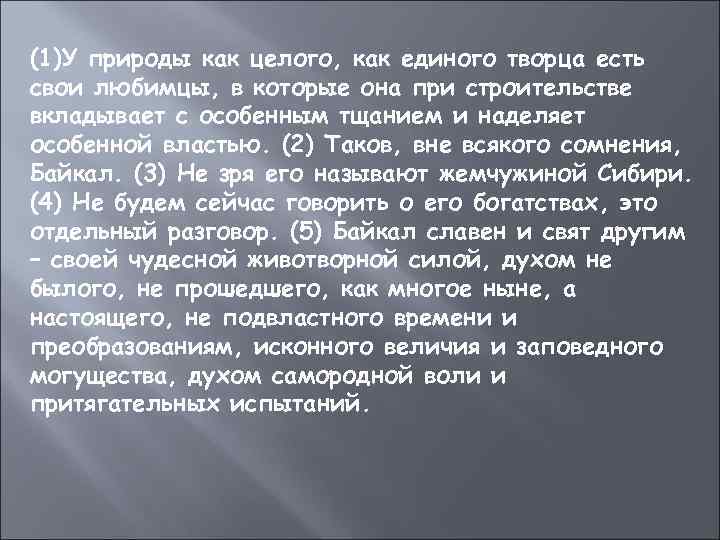 (1)У природы как целого, как единого творца есть свои любимцы, в которые она при строительстве вкладывает с особенным тщанием и наделяет особенной властью. (2) Таков, вне всякого сомнения, Байкал. (3) Не зря его называют жемчужиной Сибири. (4) Не будем сейчас говорить о его богатствах, это отдельный разговор. (5) Байкал славен и свят другим – своей чудесной животворной силой, духом не былого, не прошедшего, как многое ныне, а настоящего, не подвластного времени и преобразованиям, исконного величия и заповедного могущества, духом самородной воли и притягательных испытаний.